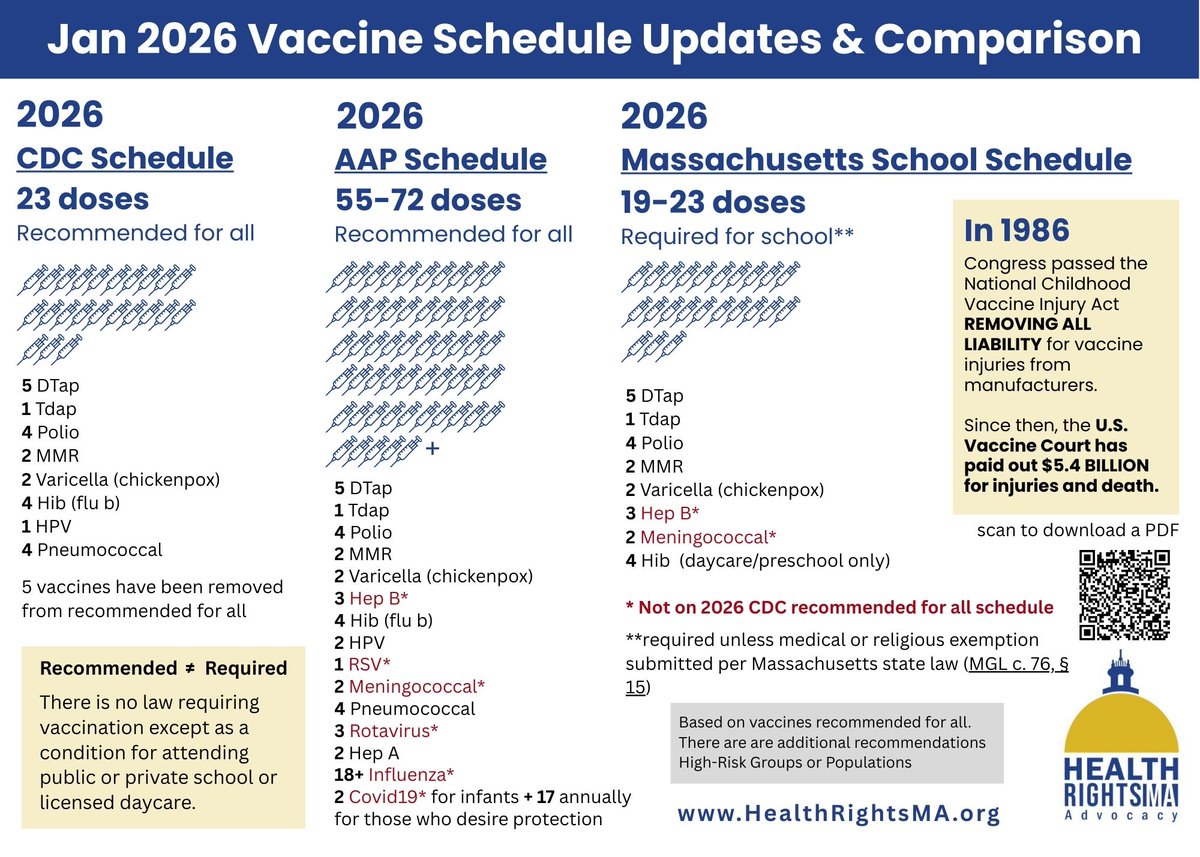 Jan 2026 Vaccine Schedule Updates & Comparison

2026
CDC Schedule
23 doses
Recommended for all

5 DTap
1 Tdap
4 Polio
2 MMR
2 Varicella (chickenpox)
4 Hib (flu b)
1 HPV
4 Pneumococcal

5 vaccines have been removed from recommended for all

Recommended ≠ Required
There is no law requiring vaccination except as a condition for attending public or private school or licensed daycare.

2026
AAP Schedule
55-72 doses
Recommended for all

+

5 DTap
1 Tdap
4 Polio
2 MMR
2 Varicella (chickenpox)
3 Hep B*
4 Hib (flu b)
2 HPV
1 RSV*
2 Meningococcal*
4 Pneumococcal
3 Rotavirus*
2 Hep A
18+ Influenza*
2 Covid19* for infants + 17 annually for those who desire protection

2026
Massachusetts School Schedule
19-23 doses
Required for school**

5 DTap
1 Tdap
4 Polio
2 MMR
2 Varicella (chickenpox)
3 Hep B*
2 Meningococcal*
4 Hib (daycare/preschool only)

* Not on 2026 CDC recommended for all schedule
**required unless medical or religious exemption submitted per Massachusetts state law (MGL c. 76, § 15)

Based on vaccines recommended for all. There are are additional recommendations High-Risk Groups or Populations

www.HealthRightsMA.org

In 1986
Congress passed the National Childhood Vaccine Injury Act REMOVING ALL LIABILITY for vaccine injuries from manufacturers.

Since then, the U.S. Vaccine Court has paid out $5.4 BILLION for injuries and death.

scan to download a PDF

HEALTH RIGHTS MA
Advocacy